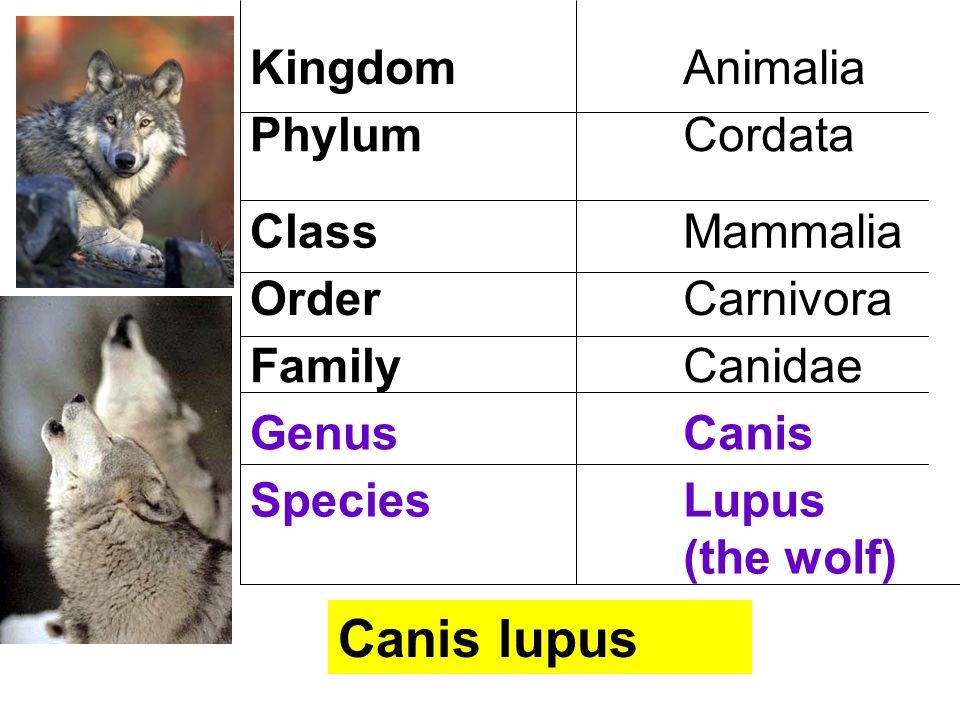 | Kingdom | Animalia |
|---|---|
| Phylum | Cordata |
| Class | Mammalia |
| Order | Carnivora |
| Family | Canidae |
| Genus | Canis |
| Species | Lupus (the wolf) |

Canis lupus